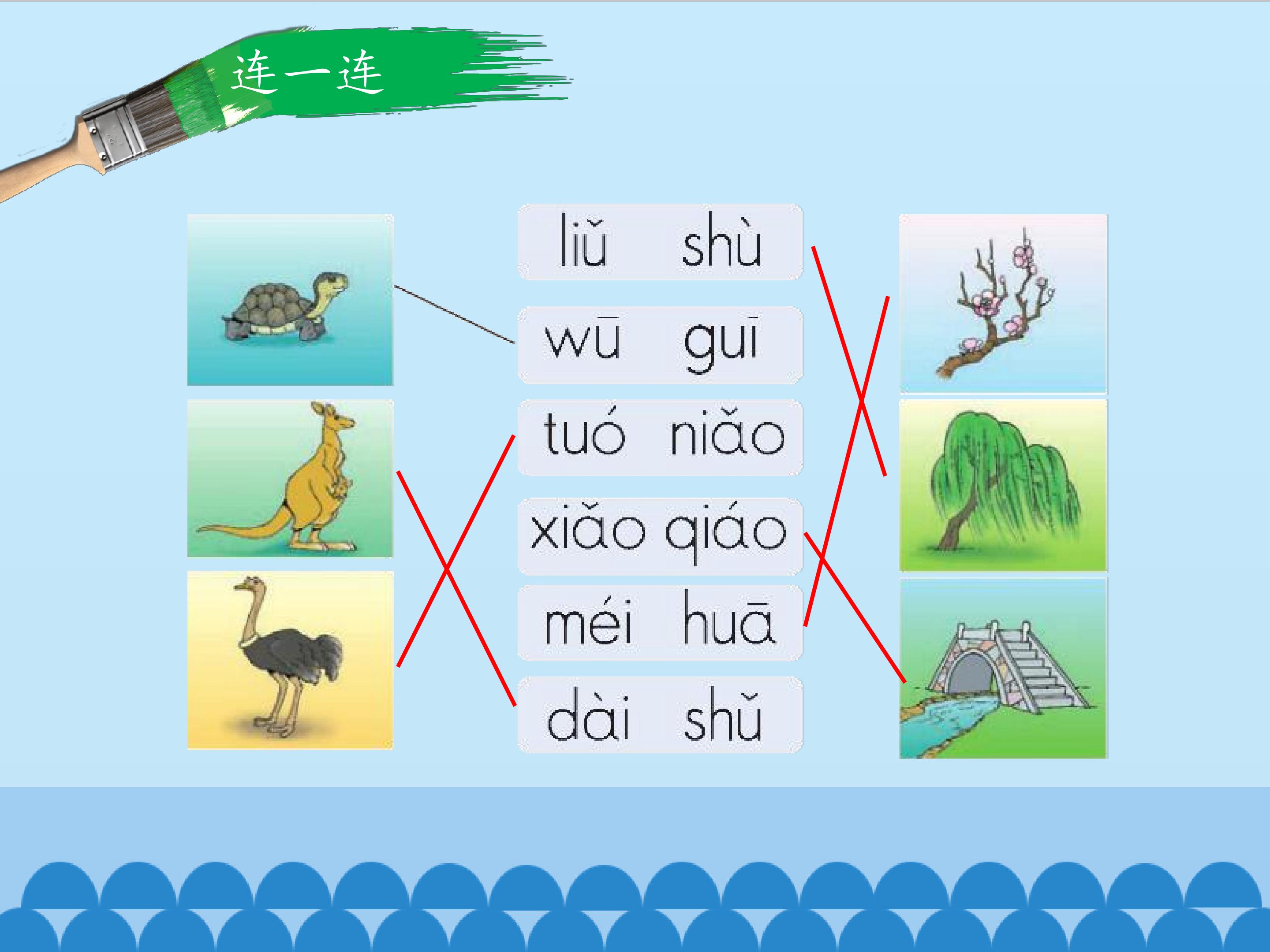 连一连

liǔ shù

wū guī

tuó niǎo

xiǎo qiáo

méi huā

dài shǔ